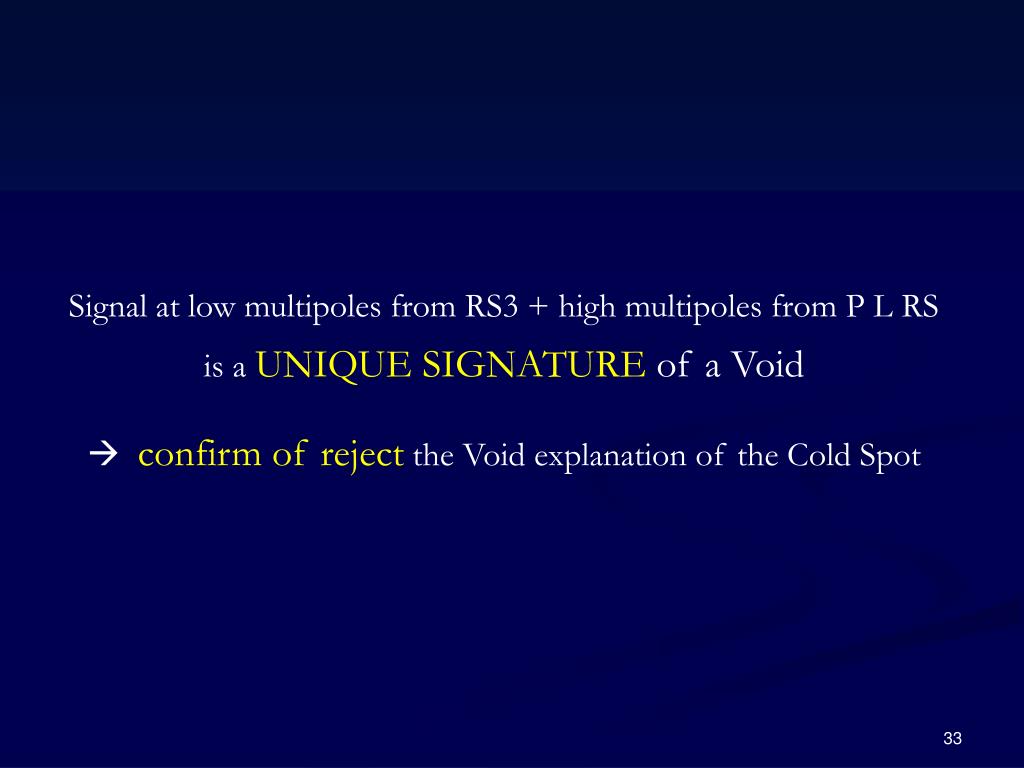 Signal at low multipoles from RS3 + high multipoles from P L RS
is a UNIQUE SIGNATURE of a Void

→ confirm of reject the Void explanation of the Cold Spot

33